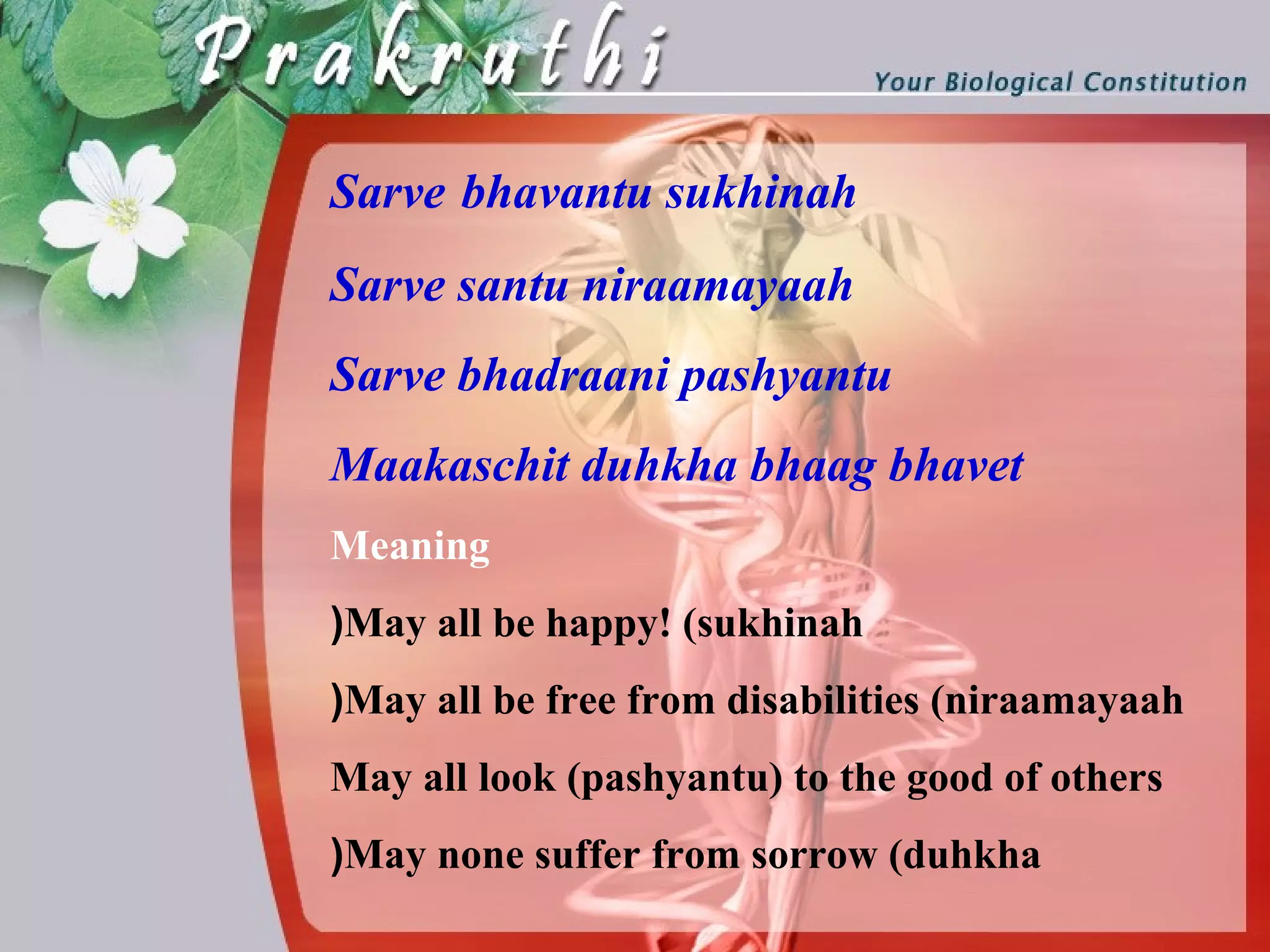 Prakruthi

Your Biological Constitution

Sarve bhavantu sukhinah

Sarve santu niraamayaah

Sarve bhadraani pashyantu

Maakaschit duhkha bhaag bhavet

Meaning

)May all be happy! (sukhinah

)May all be free from disabilities (niraamayaah

May all look (pashyantu) to the good of others

)May none suffer from sorrow (duhkha